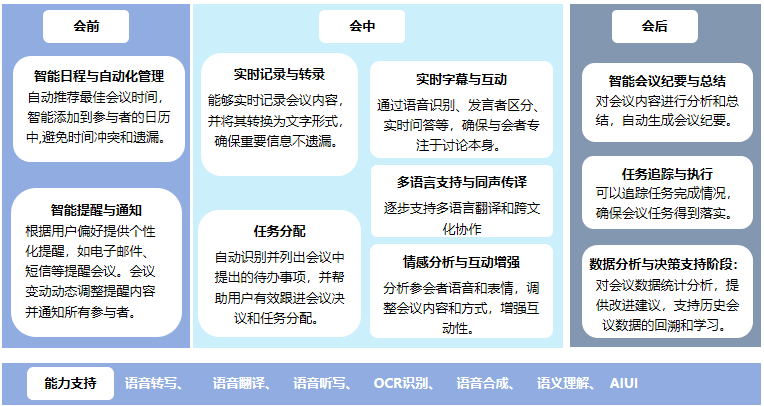 会前

智能日程与自动化管理
自动推荐最佳会议时间，智能添加到参与者的日历中,避免时间冲突和遗漏。

智能提醒与通知
根据用户偏好提供个性化提醒，如电子邮件、短信等提醒会议。会议变动动态调整提醒内容并通知所有参与者。

会中

实时记录与转录
能够实时记录会议内容，并将其转换为文字形式，确保重要信息不遗漏。

任务分配
自动识别并列出会议中提出的待办事项，并帮助用户有效跟进会议决议和任务分配。

实时字幕与互动
通过语音识别、发言者区分、实时问答等，确保与会者专注于讨论本身。

多语言支持与同声传译
逐步支持多语言翻译和跨文化协作

情感分析与互动增强
分析参会者语音和表情，调整会议内容和方式，增强互动性。

会后

智能会议纪要与总结
对会议内容进行分析和总结，自动生成会议纪要。

任务追踪与执行
可以追踪任务完成情况，确保会议任务得到落实。

数据分析与决策支持阶段：
对会议数据统计分析，提供改进建议，支持历史会议数据的回溯和学习。

能力支持 语音转写、 语音翻译、 语音听写、 OCR识别、 语音合成、 语义理解、 AIUI